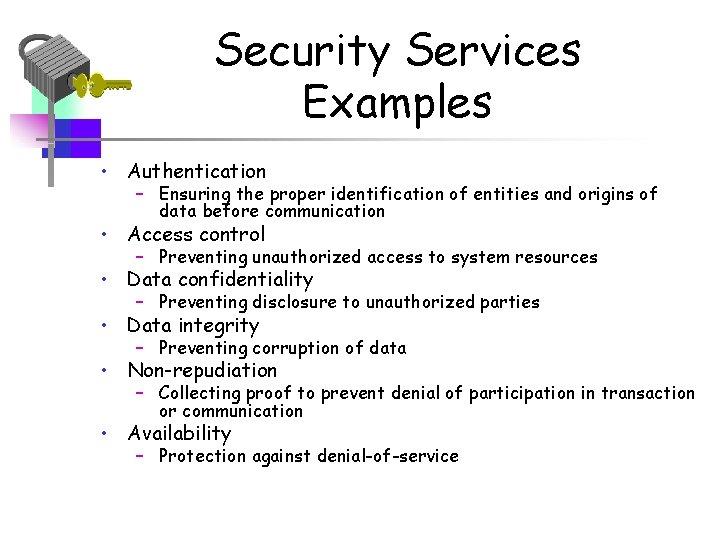 Security Services Examples

• Authentication
– Ensuring the proper identification of entities and origins of data before communication
• Access control
– Preventing unauthorized access to system resources
• Data confidentiality
– Preventing disclosure to unauthorized parties
• Data integrity
– Preventing corruption of data
• Non-repudiation
– Collecting proof to prevent denial of participation in transaction or communication
• Availability
– Protection against denial-of-service